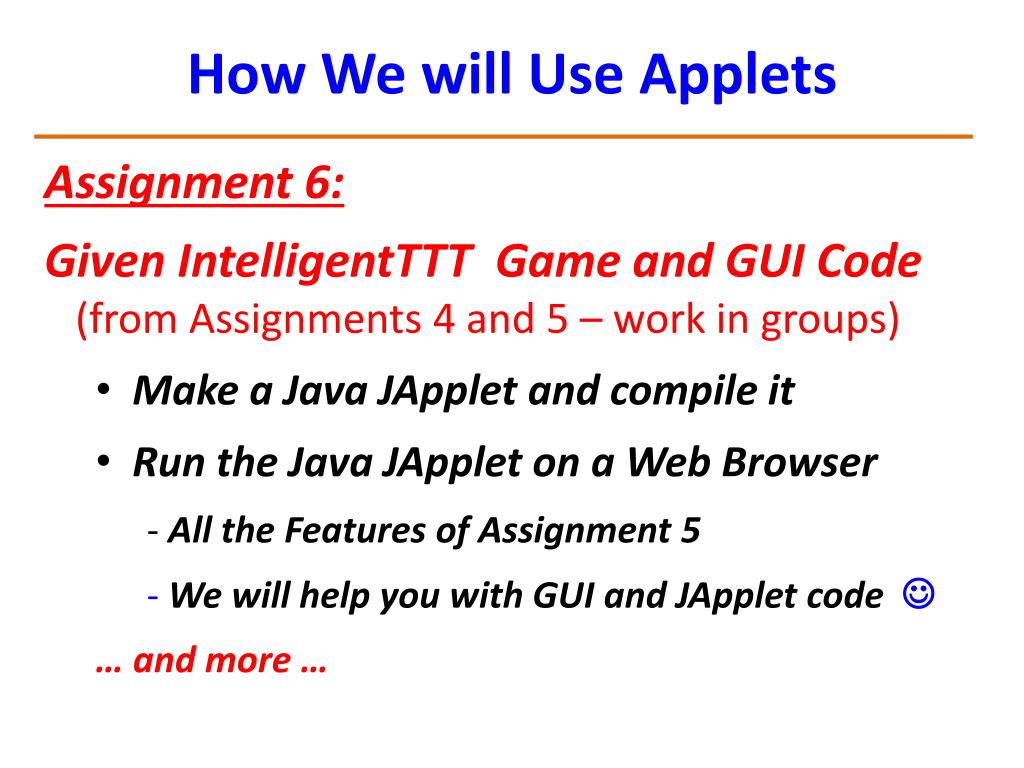 How We will Use Applets

Assignment 6:

Given IntelligentTTT Game and GUI Code
(from Assignments 4 and 5 – work in groups)

• Make a Java JApplet and compile it
• Run the Java JApplet on a Web Browser
- All the Features of Assignment 5
- We will help you with GUI and JApplet code ☺

… and more …